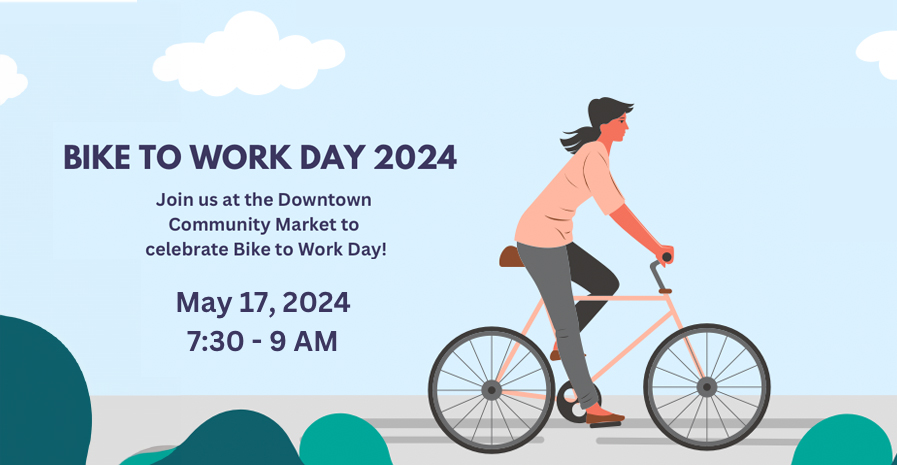 BIKE TO WORK DAY 2024

Join us at the Downtown Community Market to celebrate Bike to Work Day!

May 17, 2024
7:30 - 9 AM